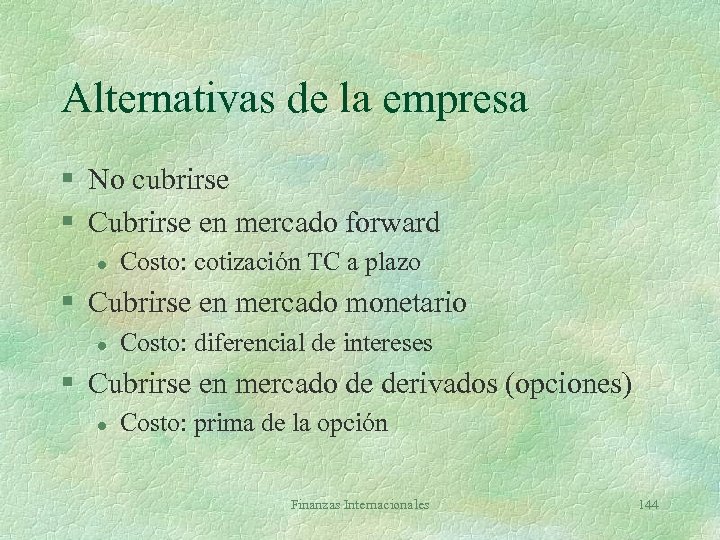 Alternativas de la empresa

§ No cubrirse
§ Cubrirse en mercado forward
  l Costo: cotización TC a plazo
§ Cubrirse en mercado monetario
  l Costo: diferencial de intereses
§ Cubrirse en mercado de derivados (opciones)
  l Costo: prima de la opción

Finanzas Internacionales

144